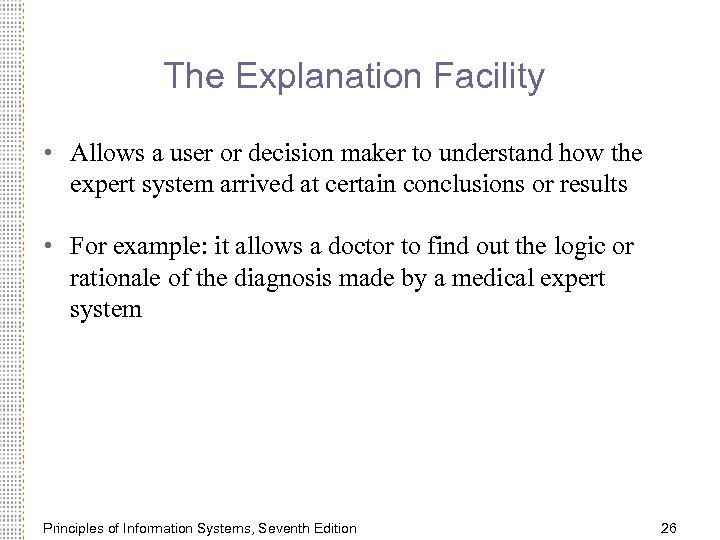 The Explanation Facility

• Allows a user or decision maker to understand how the expert system arrived at certain conclusions or results

• For example: it allows a doctor to find out the logic or rationale of the diagnosis made by a medical expert system

Principles of Information Systems, Seventh Edition

26